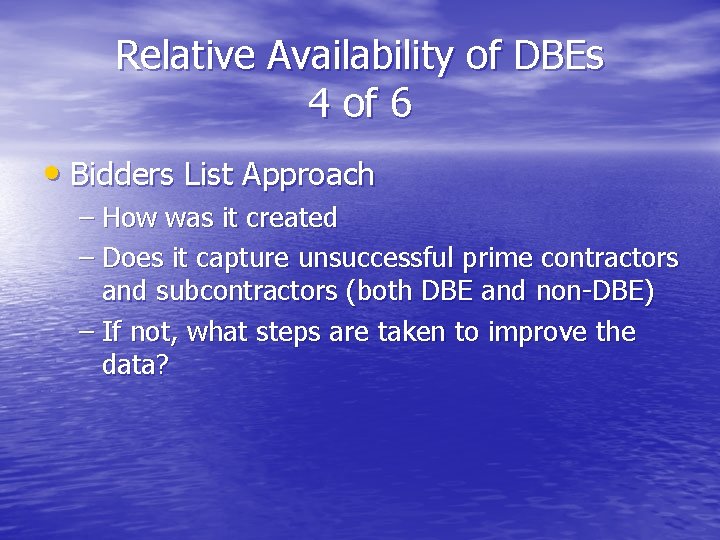 Relative Availability of DBEs
4 of 6

• Bidders List Approach
– How was it created
– Does it capture unsuccessful prime contractors and subcontractors (both DBE and non-DBE)
– If not, what steps are taken to improve the data?